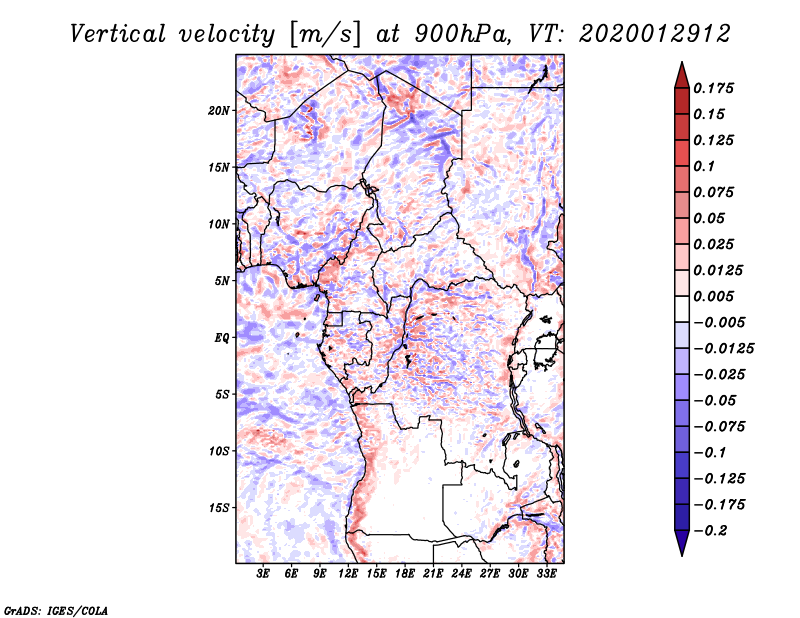 Vertical velocity [m/s] at 900hPa, VT: 2020012912

20N
15N
10N
5N
EQ
5S
10S
15S

3E 6E 9E 12E 15E 18E 21E 24E 27E 30E 33E

0.175
0.15
0.125
0.1
0.075
0.05
0.025
0.0125
0.005
−0.005
−0.0125
−0.025
−0.05
−0.075
−0.1
−0.125
−0.175
−0.2

GrADS: IGES/COLA